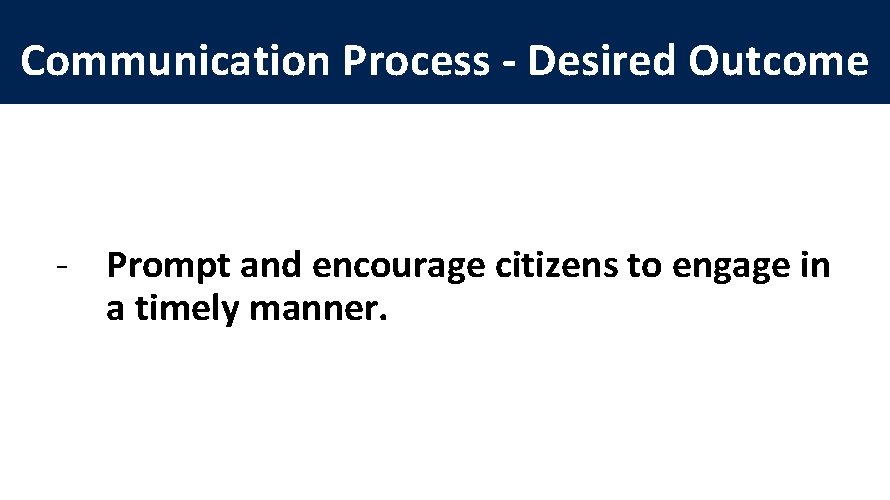 Communication Process - Desired Outcome

- Prompt and encourage citizens to engage in a timely manner.